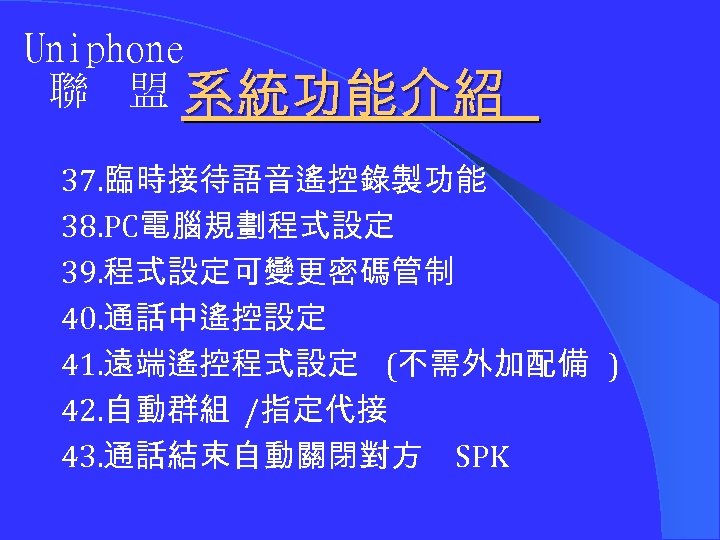 Uniphone
聯 盟

系統功能介紹

37.臨時接待語音遙控錄製功能
38.PC電腦規劃程式設定
39.程式設定可變更密碼管制
40.通話中遙控設定
41.遠端遙控程式設定 (不需外加配備 )
42.自動群組 /指定代接
43.通話結束自動關閉對方 SPK